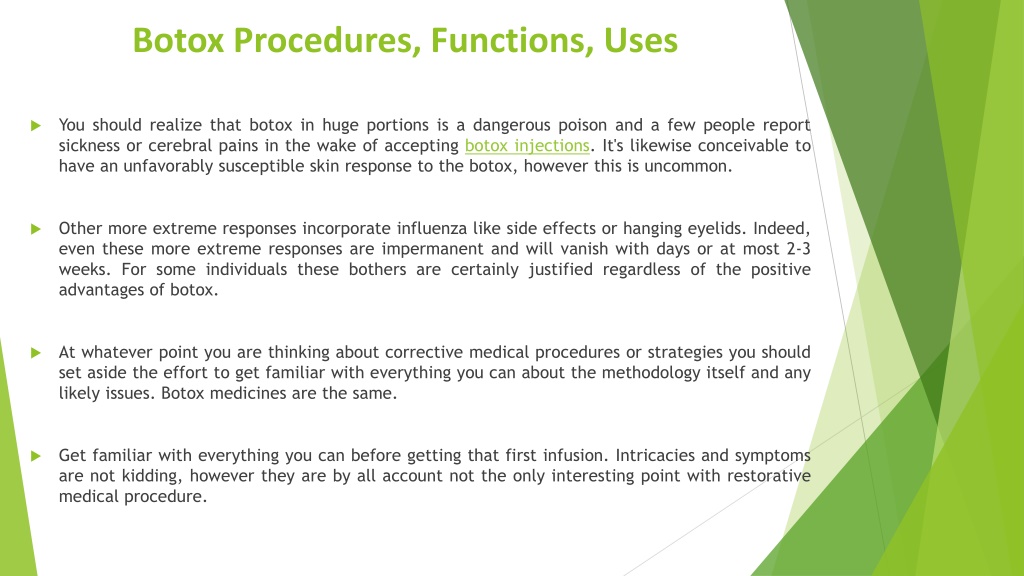 Botox Procedures, Functions, Uses

You should realize that botox in huge portions is a dangerous poison and a few people report sickness or cerebral pains in the wake of accepting botox injections. It's likewise conceivable to have an unfavorably susceptible skin response to the botox, however this is uncommon.

Other more extreme responses incorporate influenza like side effects or hanging eyelids. Indeed, even these more extreme responses are impermanent and will vanish with days or at most 2-3 weeks. For some individuals these bothers are certainly justified regardless of the positive advantages of botox.

At whatever point you are thinking about corrective medical procedures or strategies you should set aside the effort to get familiar with everything you can about the methodology itself and any likely issues. Botox medicines are the same.

Get familiar with everything you can before getting that first infusion. Intricacies and symptoms are not kidding, however they are by all account not the only interesting point with restorative medical procedure.